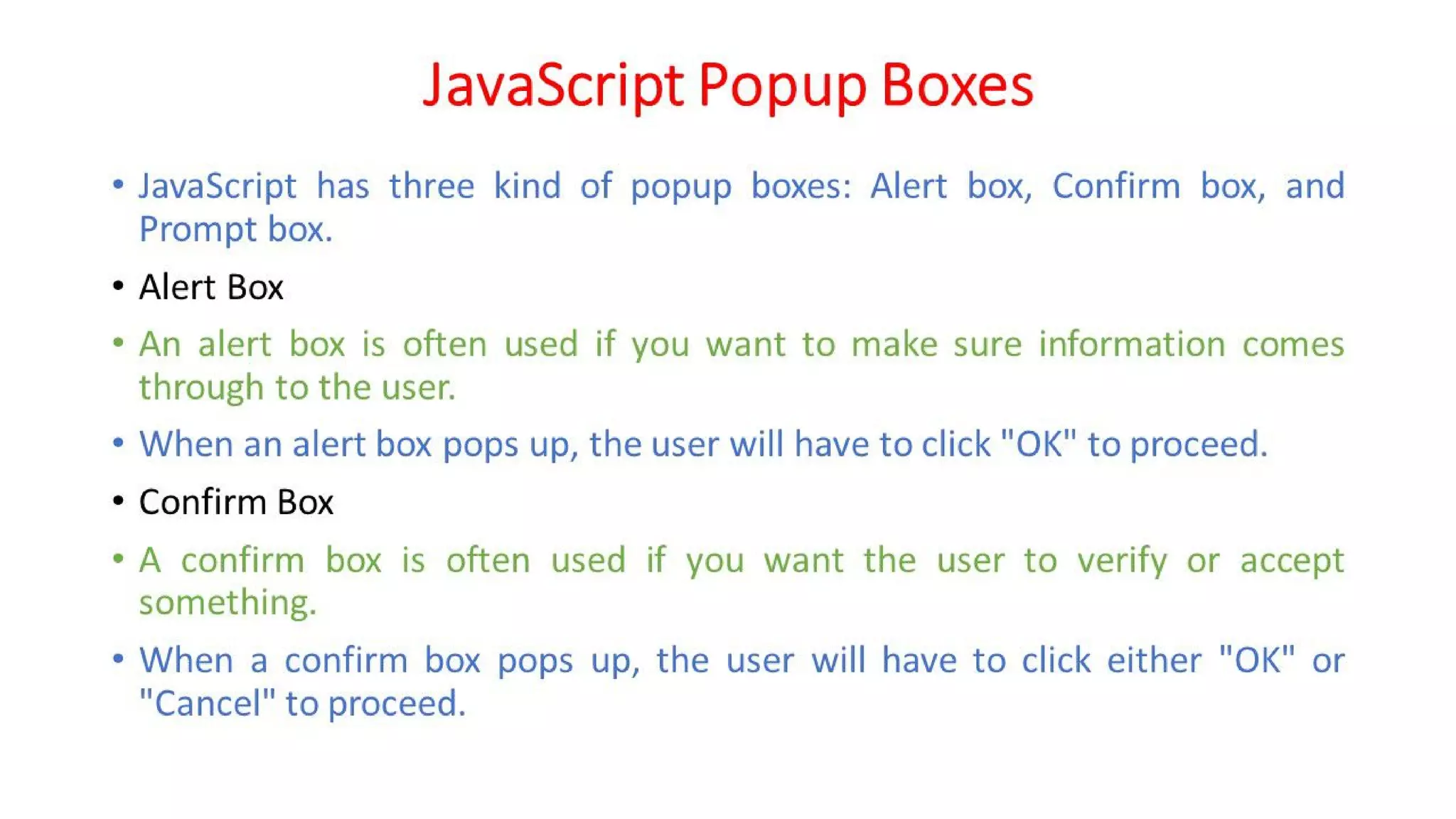 JavaScript Popup Boxes

• JavaScript has three kind of popup boxes: Alert box, Confirm box, and Prompt box.

• Alert Box

• An alert box is often used if you want to make sure information comes through to the user.

• When an alert box pops up, the user will have to click "OK" to proceed.

• Confirm Box

• A confirm box is often used if you want the user to verify or accept something.

• When a confirm box pops up, the user will have to click either "OK" or "Cancel" to proceed.